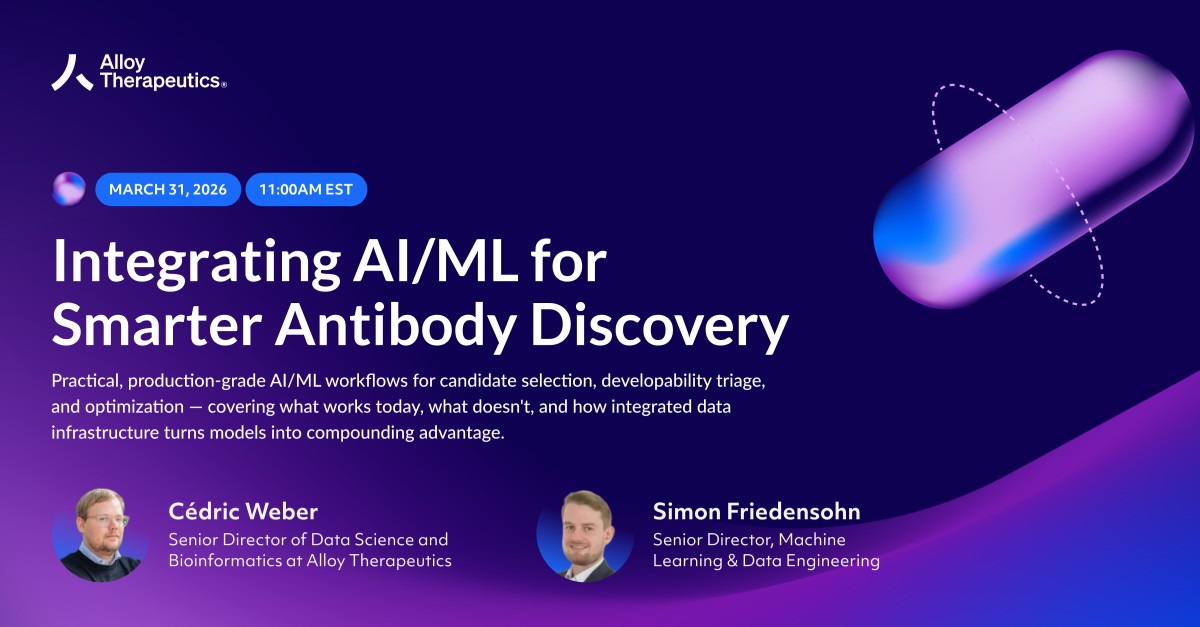 Alloy
Therapeutics®

MARCH 31, 2026 11:00AM EST

Integrating AI/ML for Smarter Antibody Discovery

Practical, production-grade AI/ML workflows for candidate selection, developability triage, and optimization — covering what works today, what doesn't, and how integrated data infrastructure turns models into compounding advantage.

Cédric Weber
Senior Director of Data Science and Bioinformatics at Alloy Therapeutics

Simon Friedensohn
Senior Director, Machine Learning & Data Engineering